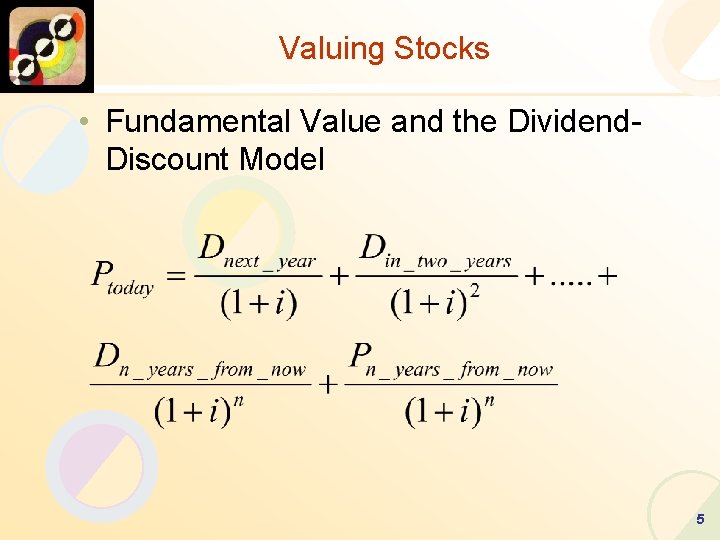 Valuing Stocks

• Fundamental Value and the Dividend-Discount Model

$P_{today} = \frac{D_{next\_year}}{(1+i)} + \frac{D_{in\_two\_years}}{(1+i)^2} + ..... +$

$\frac{D_{n\_years\_from\_now}}{(1+i)^n} + \frac{P_{n\_years\_from\_now}}{(1+i)^n}$

5